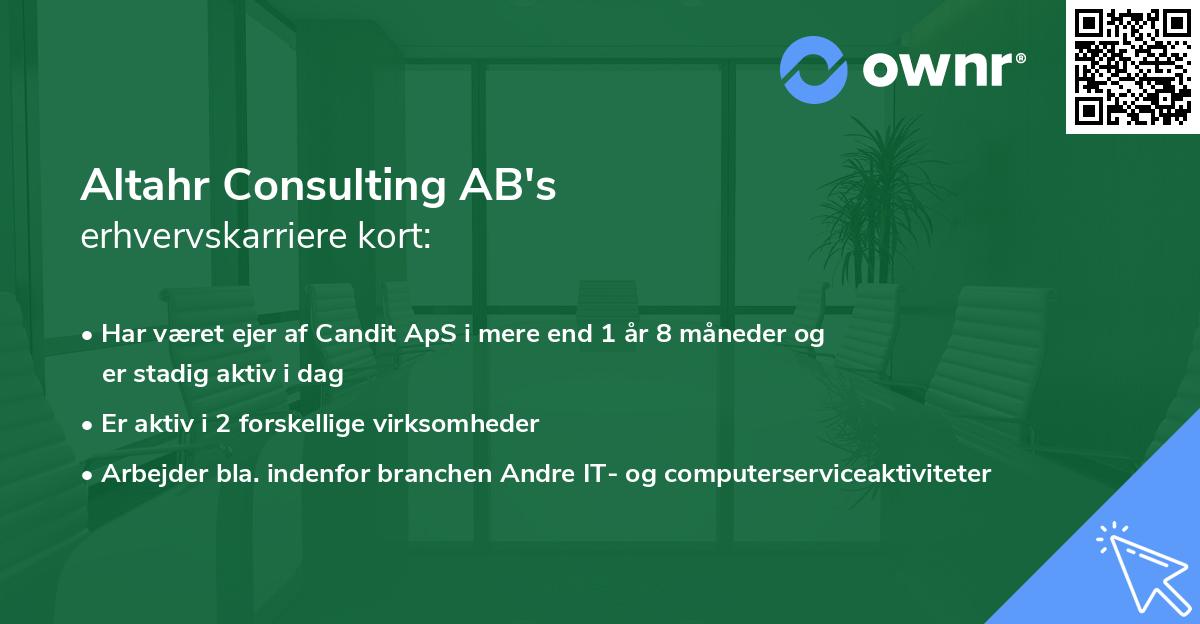 ownr®

Altahr Consulting AB's
erhvervskarriere kort:

• Har været ejer af Candit ApS i mere end 1 år 8 måneder og er stadig aktiv i dag
• Er aktiv i 2 forskellige virksomheder
• Arbejder bla. indenfor branchen Andre IT- og computerserviceaktiviteter